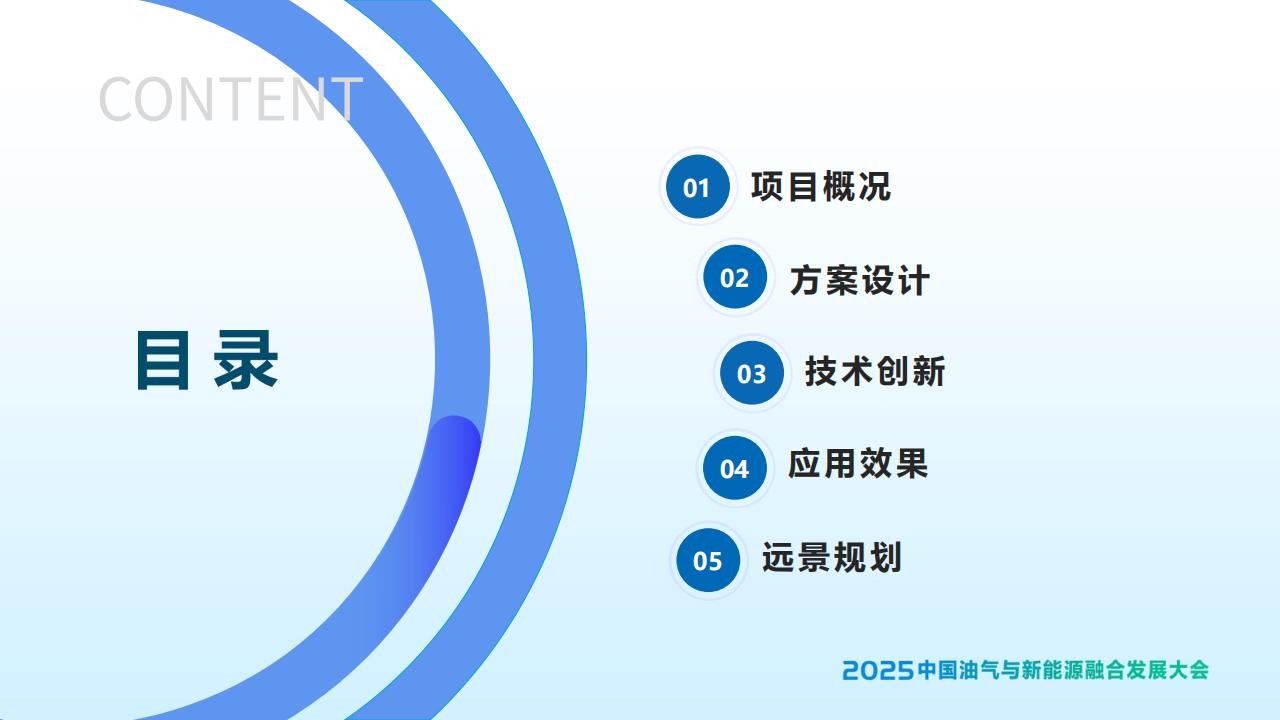 CONTENT

目录

01 项目概况

02 方案设计

03 技术创新

04 应用效果

05 远景规划

2025中国油气与新能源融合发展大会